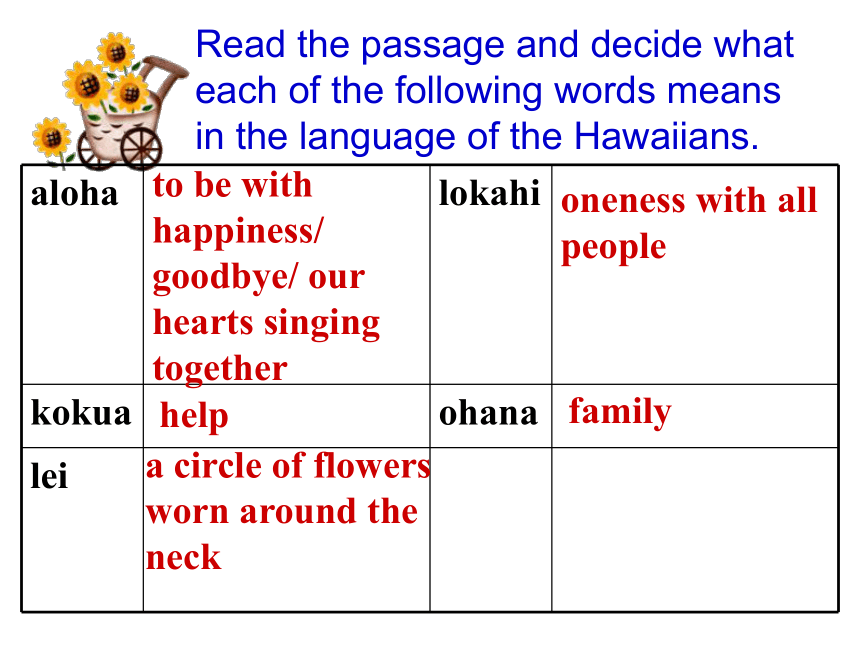 Read the passage and decide what each of the following words means in the language of the Hawaiians.

| aloha | to be with happiness/ goodbye/ our hearts singing together | lokahi | oneness with all people |
|---|---|---|---|
| kokua | help | ohana | family |
| lei | a circle of flowers worn around the neck | | |